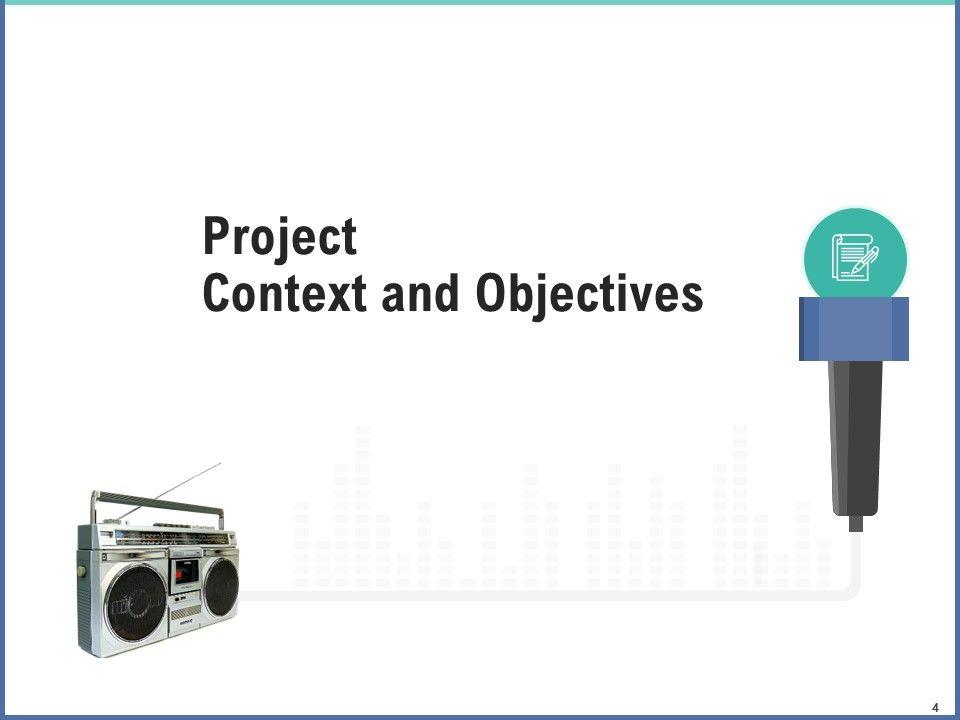 Project
Context and Objectives

4